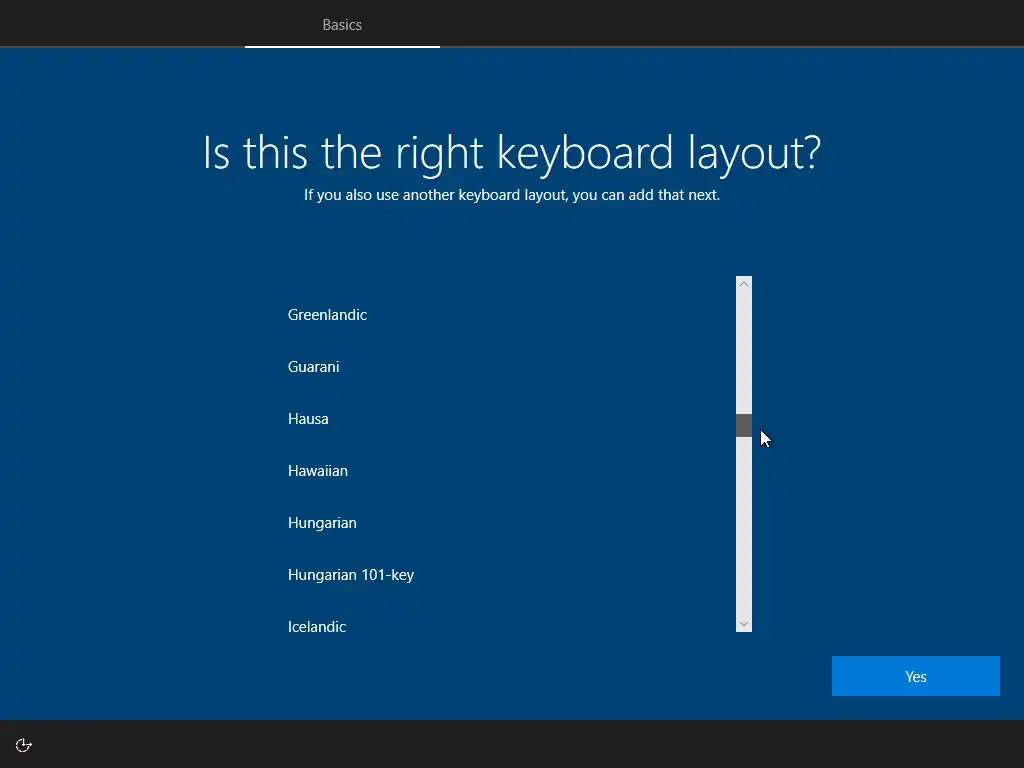 Basics

Is this the right keyboard layout?

If you also use another keyboard layout, you can add that next.

Greenlandic

Guarani

Hausa

Hawaiian

Hungarian

Hungarian 101-key

Icelandic

Yes